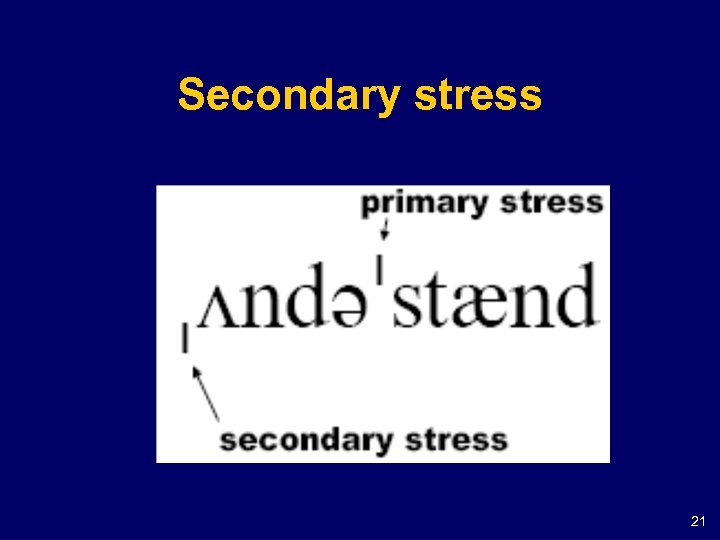 Secondary stress

primary stress

ˌʌndəˈstænd

secondary stress

21